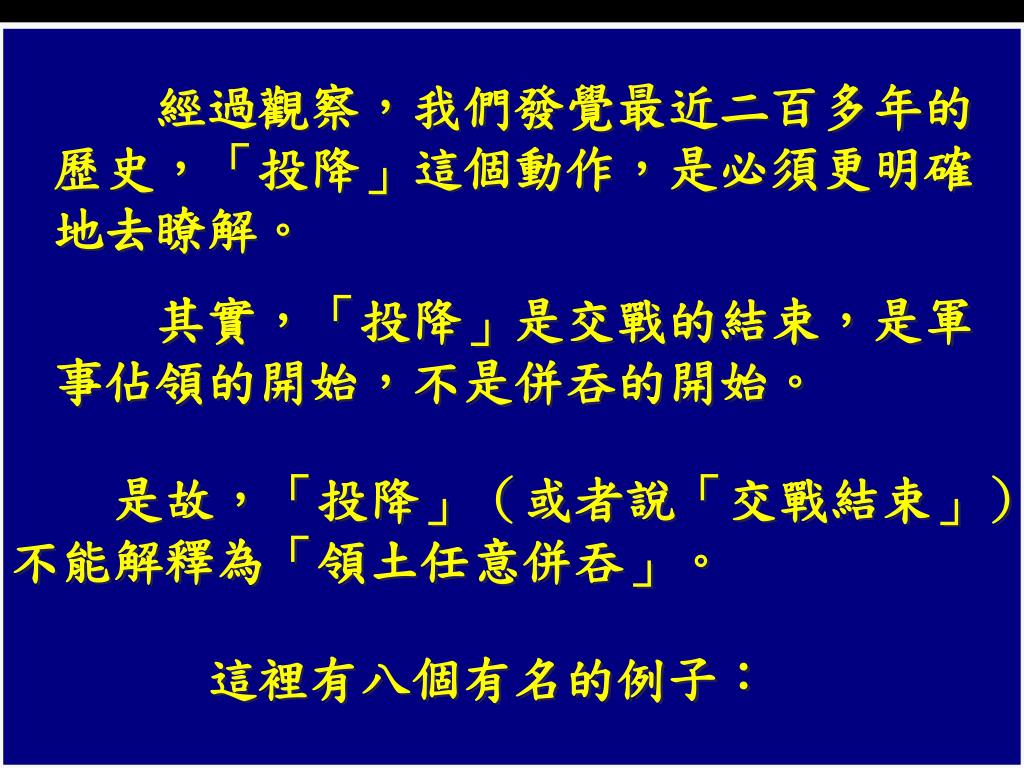 經過觀察，我們發覺最近二百多年的歷史，「投降」這個動作，是必須更明確地去瞭解。

其實，「投降」是交戰的結束，是軍事佔領的開始，不是併吞的開始。

是故，「投降」（或者說「交戰結束」）不能解釋為「領土任意併吞」。

這裡有八個有名的例子：